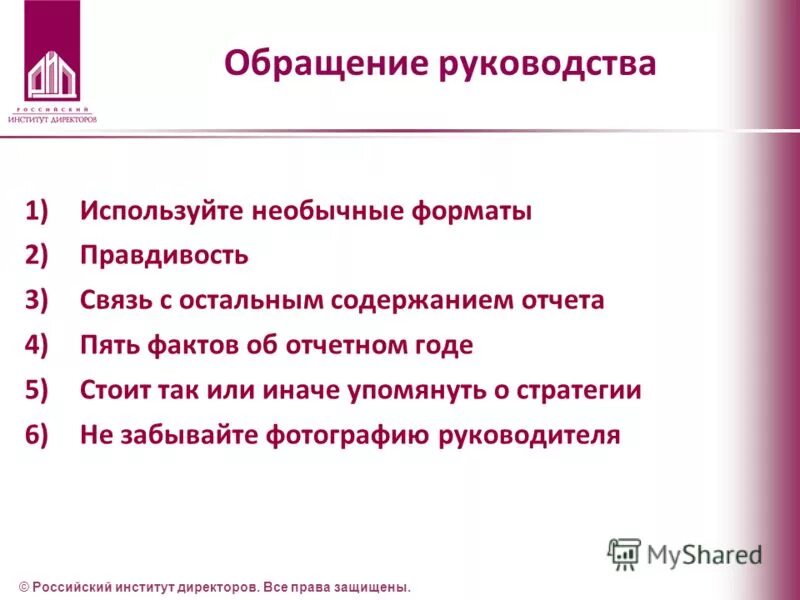 РОССИЙСКИЙ ИНСТИТУТ ДИРЕКТОРОВ

Обращение руководства

1) Используйте необычные форматы
2) Правдивость
3) Связь с остальным содержанием отчета
4) Пять фактов об отчетном годе
5) Стоит так или иначе упомянуть о стратегии
6) Не забывайте фотографию руководителя

MyShared

© Российский институт директоров. Все права защищены.